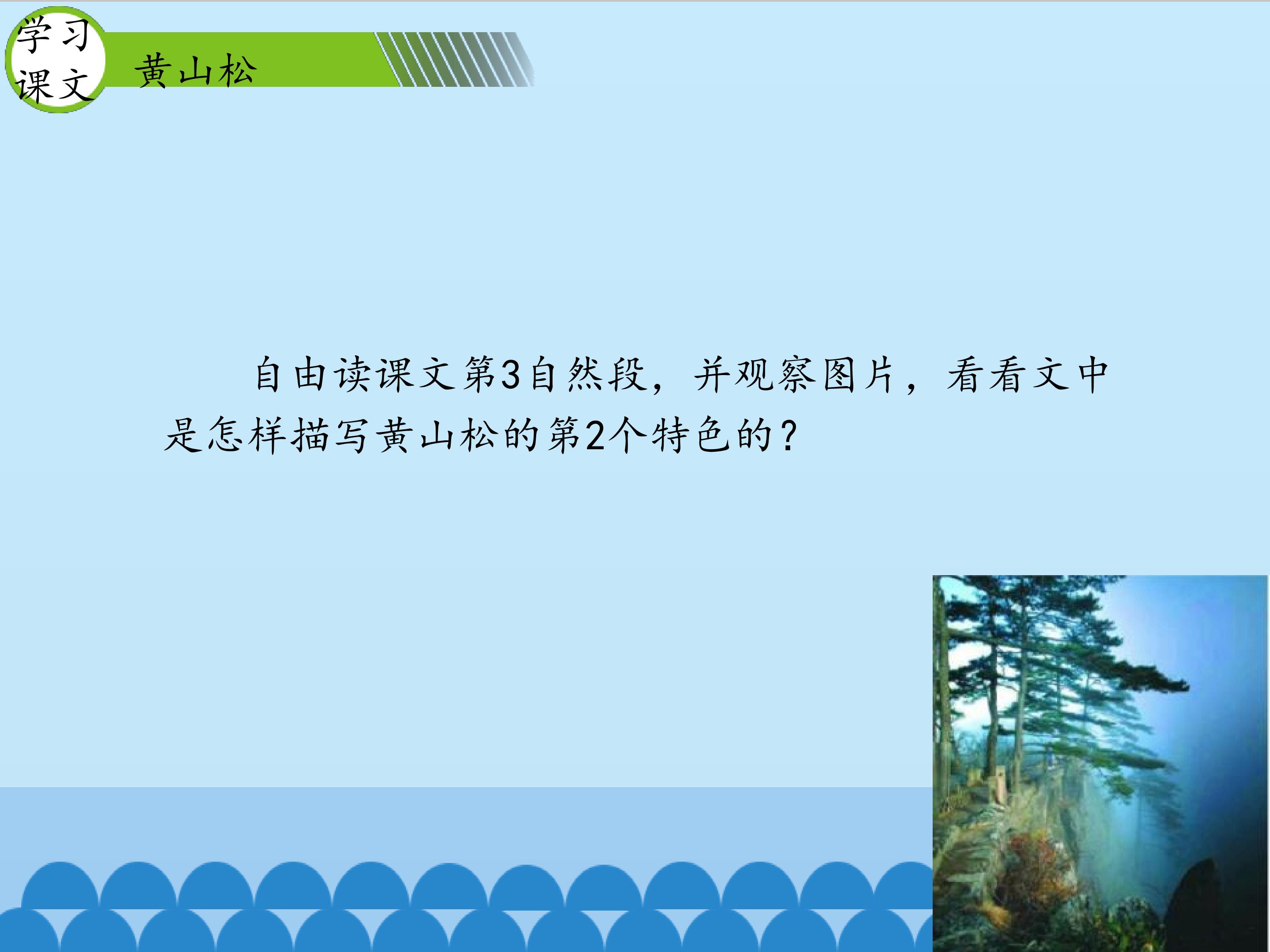 学习课文

黄山松

自由读课文第3自然段，并观察图片，看看文中是怎样描写黄山松的第2个特色的？